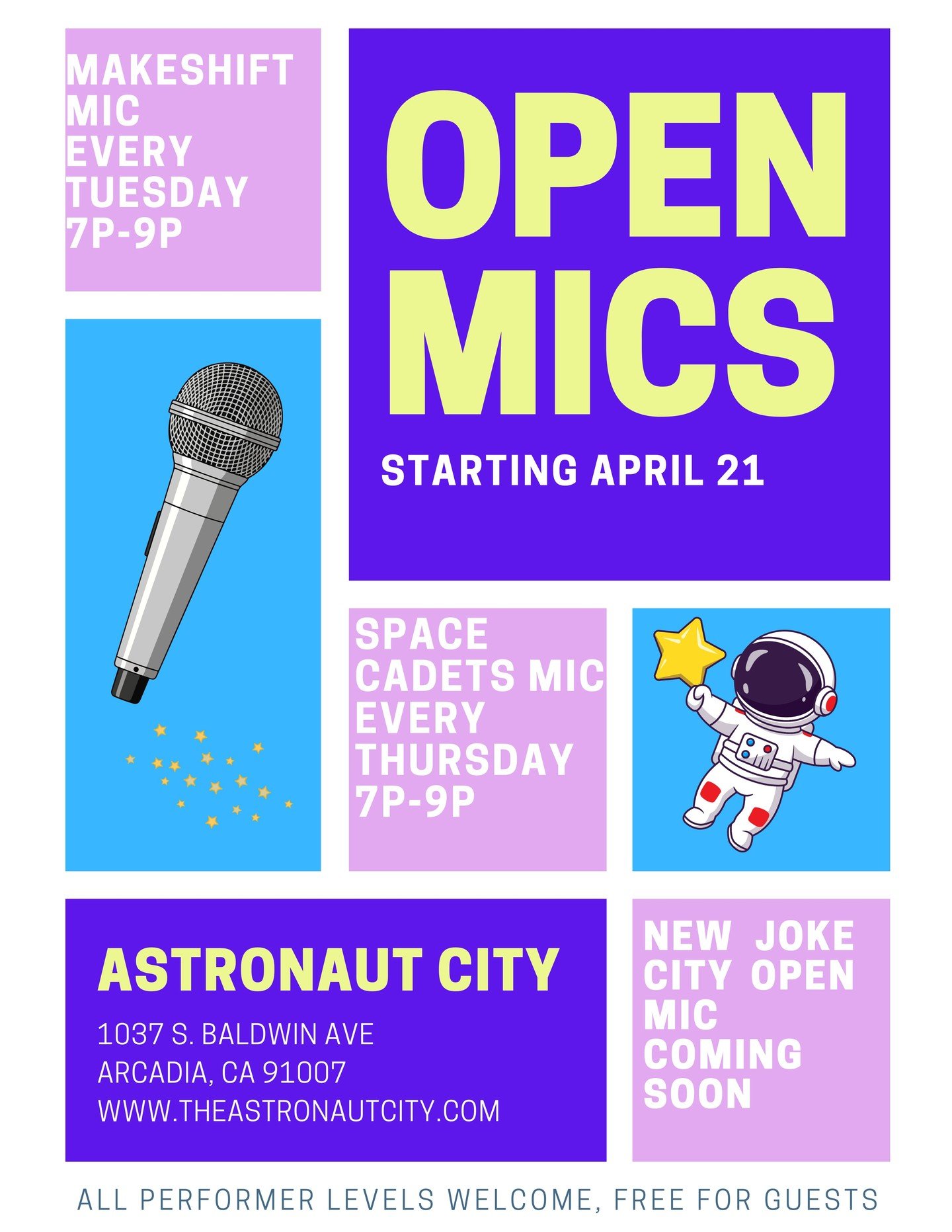 MAKESHIFT MIC EVERY TUESDAY 7P-9P

OPEN MICS

STARTING APRIL 21

SPACE CADETS MIC EVERY THURSDAY 7P-9P

ASTRONAUT CITY

1037 S. BALDWIN AVE
ARCADIA, CA 91007
WWW.THEASTRONAUTCITY.COM

NEW JOKE CITY OPEN MIC COMING SOON

ALL PERFORMER LEVELS WELCOME, FREE FOR GUESTS